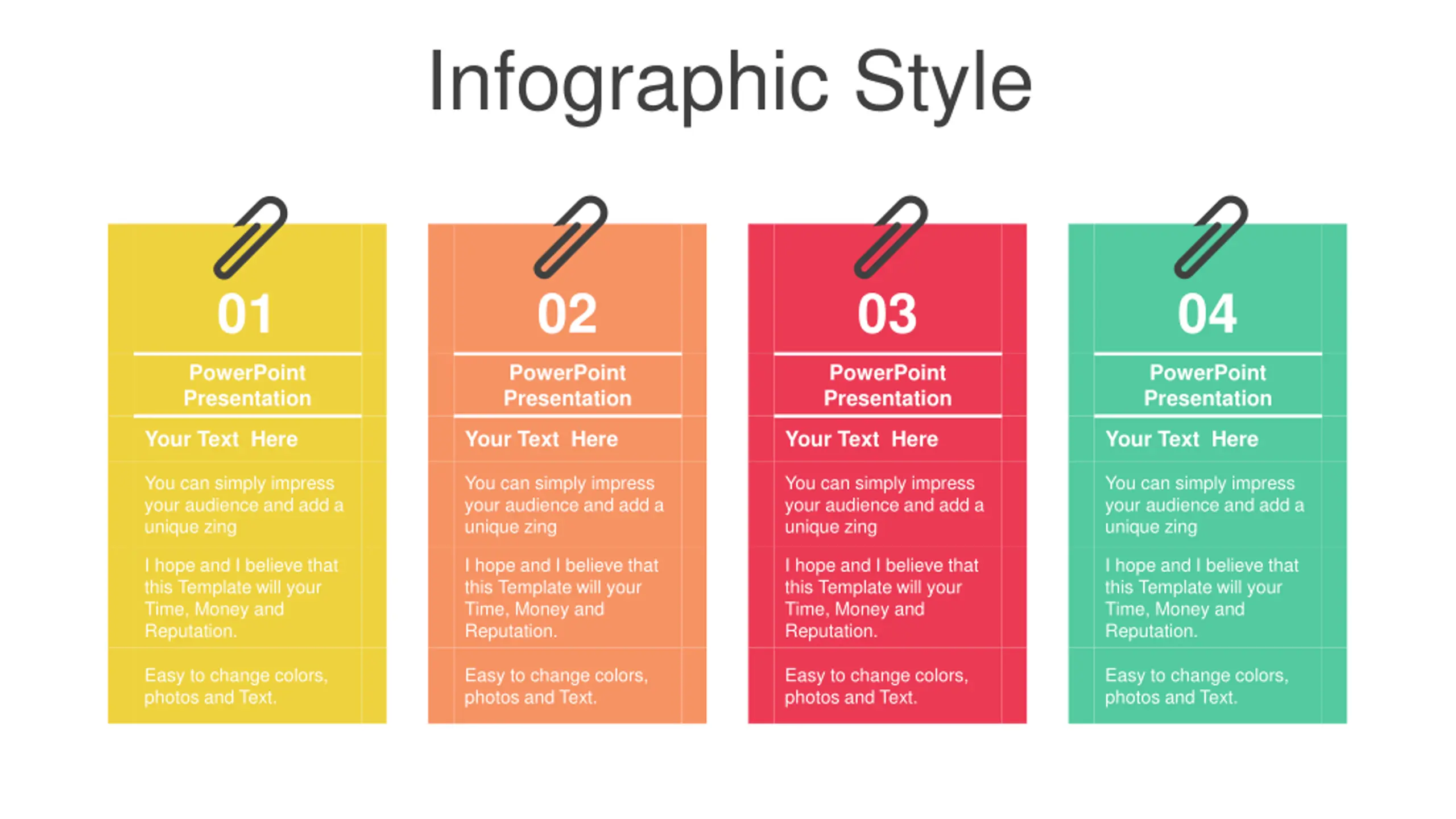 Infographic Style

01

PowerPoint Presentation

Your Text Here

You can simply impress your audience and add a unique zing

I hope and I believe that this Template will your Time, Money and Reputation.

Easy to change colors, photos and Text.

02

PowerPoint Presentation

Your Text Here

You can simply impress your audience and add a unique zing

I hope and I believe that this Template will your Time, Money and Reputation.

Easy to change colors, photos and Text.

03

PowerPoint Presentation

Your Text Here

You can simply impress your audience and add a unique zing

I hope and I believe that this Template will your Time, Money and Reputation.

Easy to change colors, photos and Text.

04

PowerPoint Presentation

Your Text Here

You can simply impress your audience and add a unique zing

I hope and I believe that this Template will your Time, Money and Reputation.

Easy to change colors, photos and Text.